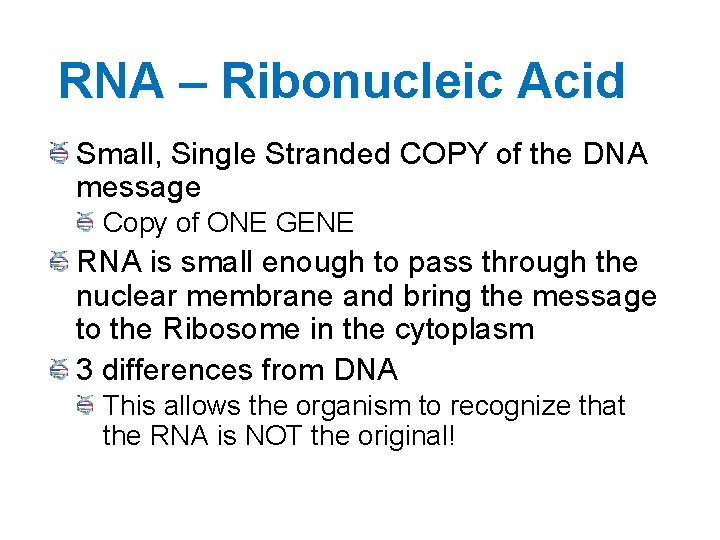 RNA – Ribonucleic Acid

Small, Single Stranded COPY of the DNA message

Copy of ONE GENE

RNA is small enough to pass through the nuclear membrane and bring the message to the Ribosome in the cytoplasm

3 differences from DNA

This allows the organism to recognize that the RNA is NOT the original!